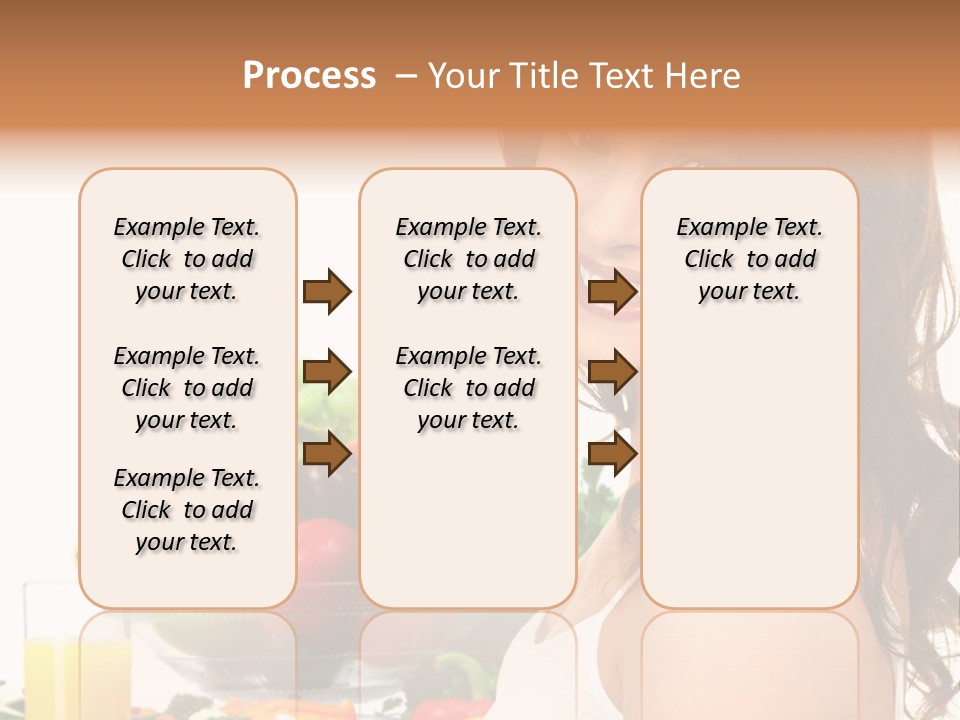 Process – Your Title Text Here

Example Text. Click to add your text.

Example Text. Click to add your text.

Example Text. Click to add your text.

Example Text. Click to add your text.

Example Text. Click to add your text.

Example Text. Click to add your text.